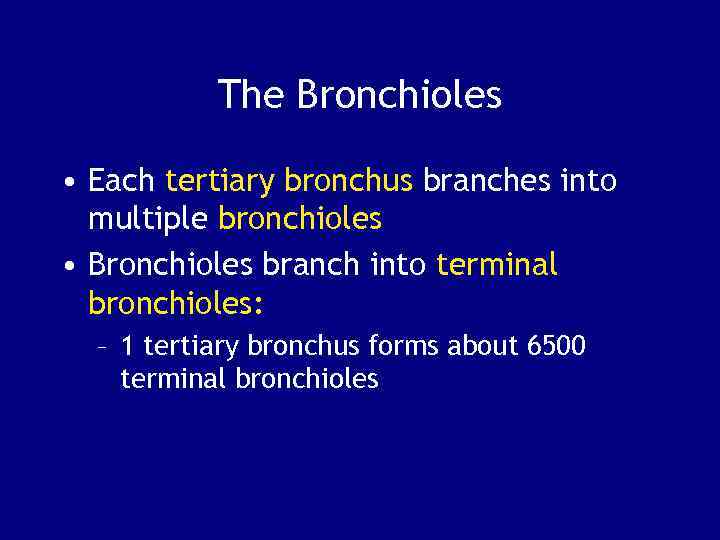 The Bronchioles

• Each tertiary bronchus branches into multiple bronchioles

• Bronchioles branch into terminal bronchioles:

– 1 tertiary bronchus forms about 6500 terminal bronchioles